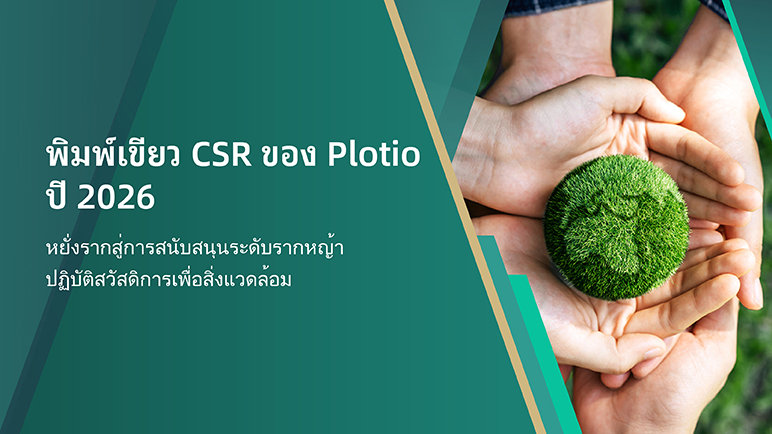 พิมพ์เขียว CSR ของ Plotio ปี 2026

หยั่งรากสู่การสนับสนุนระดับรากหญ้า ปฏิบัติสวัสดิการเพื่อสิ่งแวดล้อม